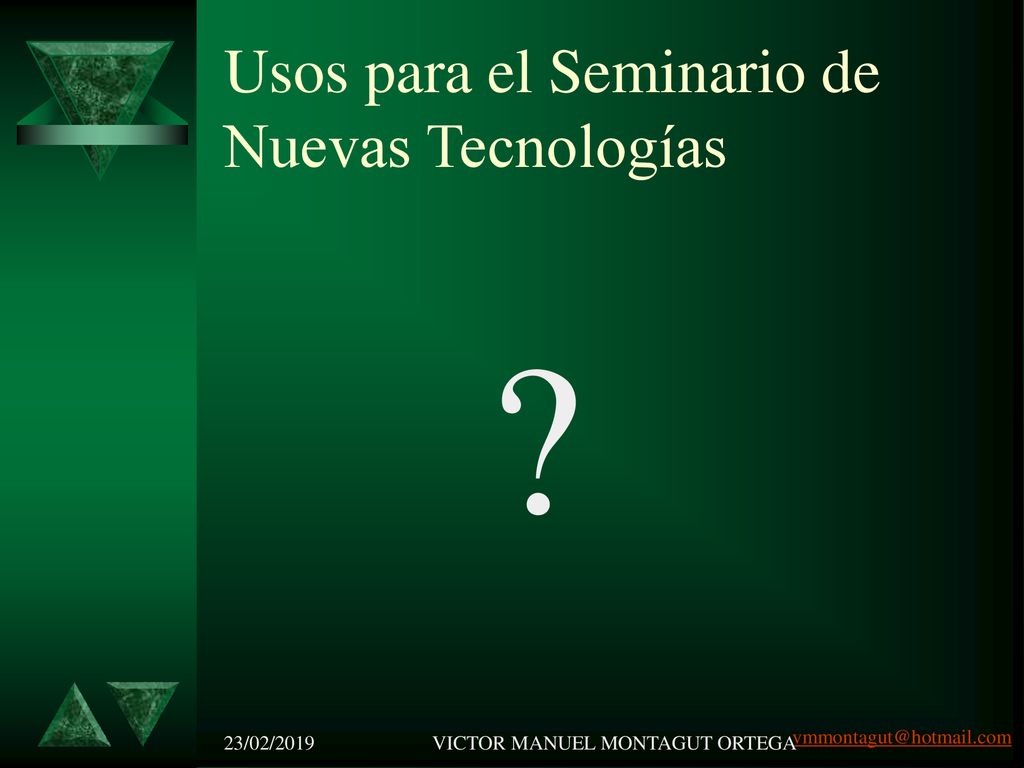 Usos para el Seminario de Nuevas Tecnologías

?

23/02/2019

VICTOR MANUEL MONTAGUT ORTEGA

vmmontagut@hotmail.com